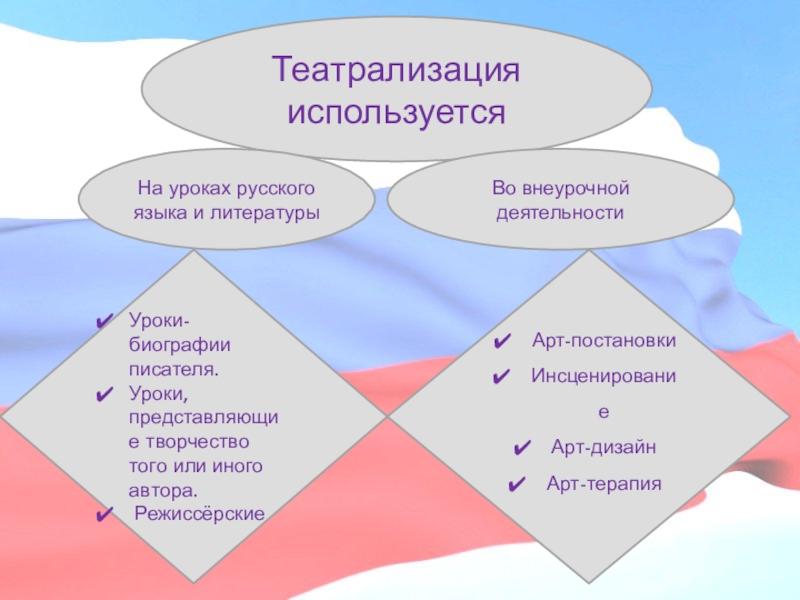 Театрализация используется

На уроках русского языка и литературы

Во внеурочной деятельности

✔ Уроки-биографии писателя.
✔ Уроки, представляющие творчество того или иного автора.
✔ Режиссёрские

✔ Арт-постановки
✔ Инсценирование
✔ Арт-дизайн
✔ Арт-терапия